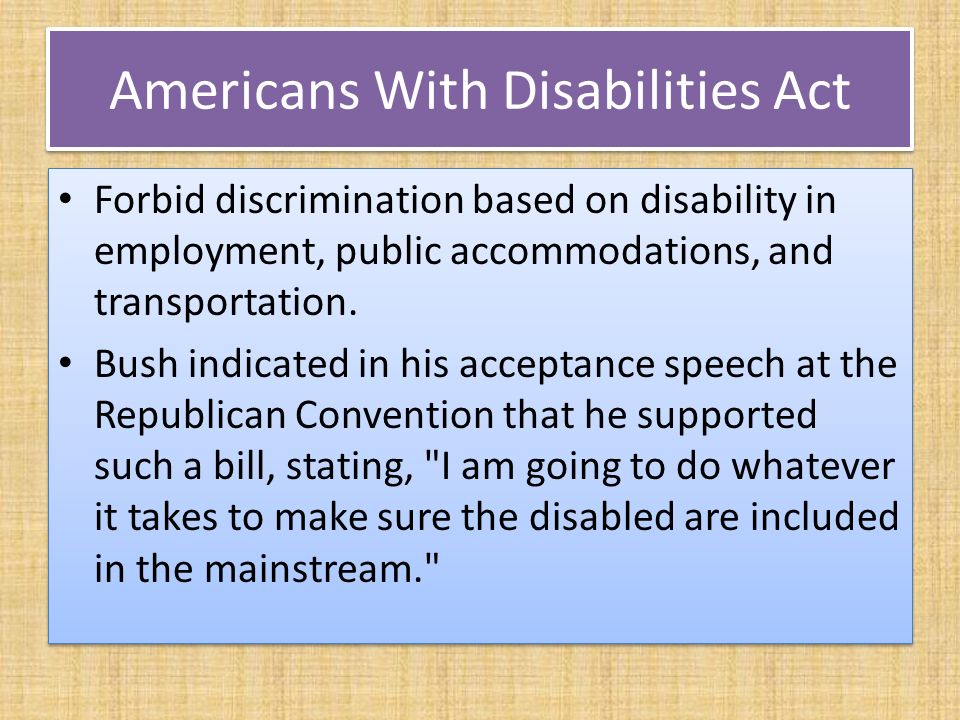 Americans With Disabilities Act

• Forbid discrimination based on disability in employment, public accommodations, and transportation.

• Bush indicated in his acceptance speech at the Republican Convention that he supported such a bill, stating, "I am going to do whatever it takes to make sure the disabled are included in the mainstream."